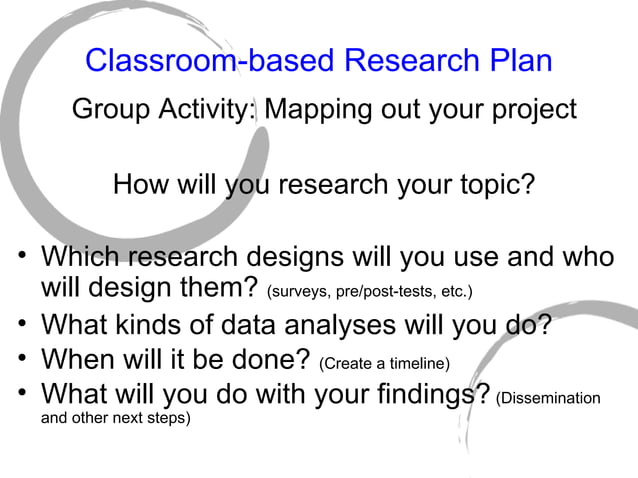 Classroom-based Research Plan

Group Activity: Mapping out your project

How will you research your topic?

• Which research designs will you use and who will design them? (surveys, pre/post-tests, etc.)
• What kinds of data analyses will you do?
• When will it be done? (Create a timeline)
• What will you do with your findings? (Dissemination and other next steps)